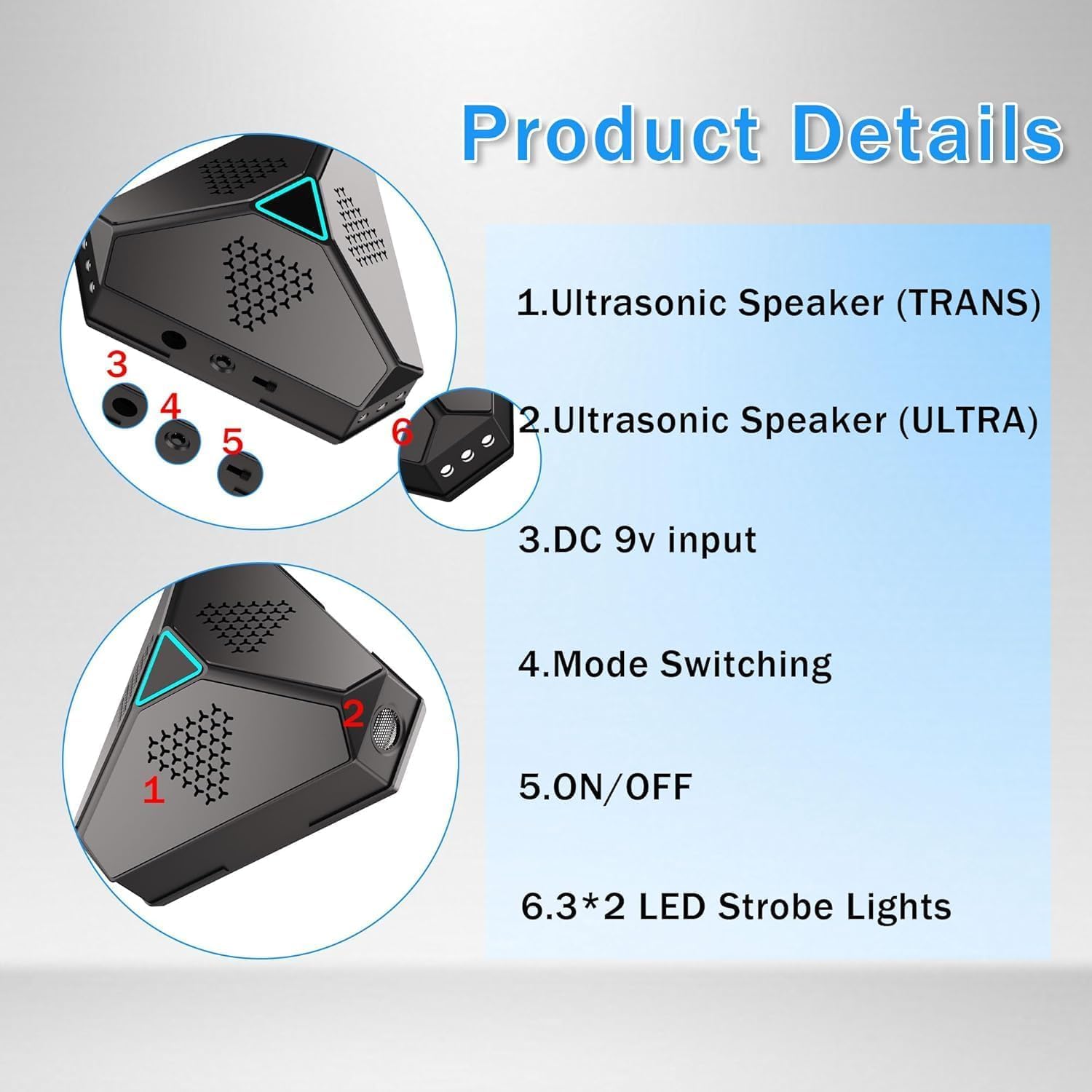 Product Details

3

4

5

6

2

1

1.Ultrasonic Speaker (TRANS)

2.Ultrasonic Speaker (ULTRA)

3.DC 9v input

4.Mode Switching

5.ON/OFF

6.3*2 LED Strobe Lights